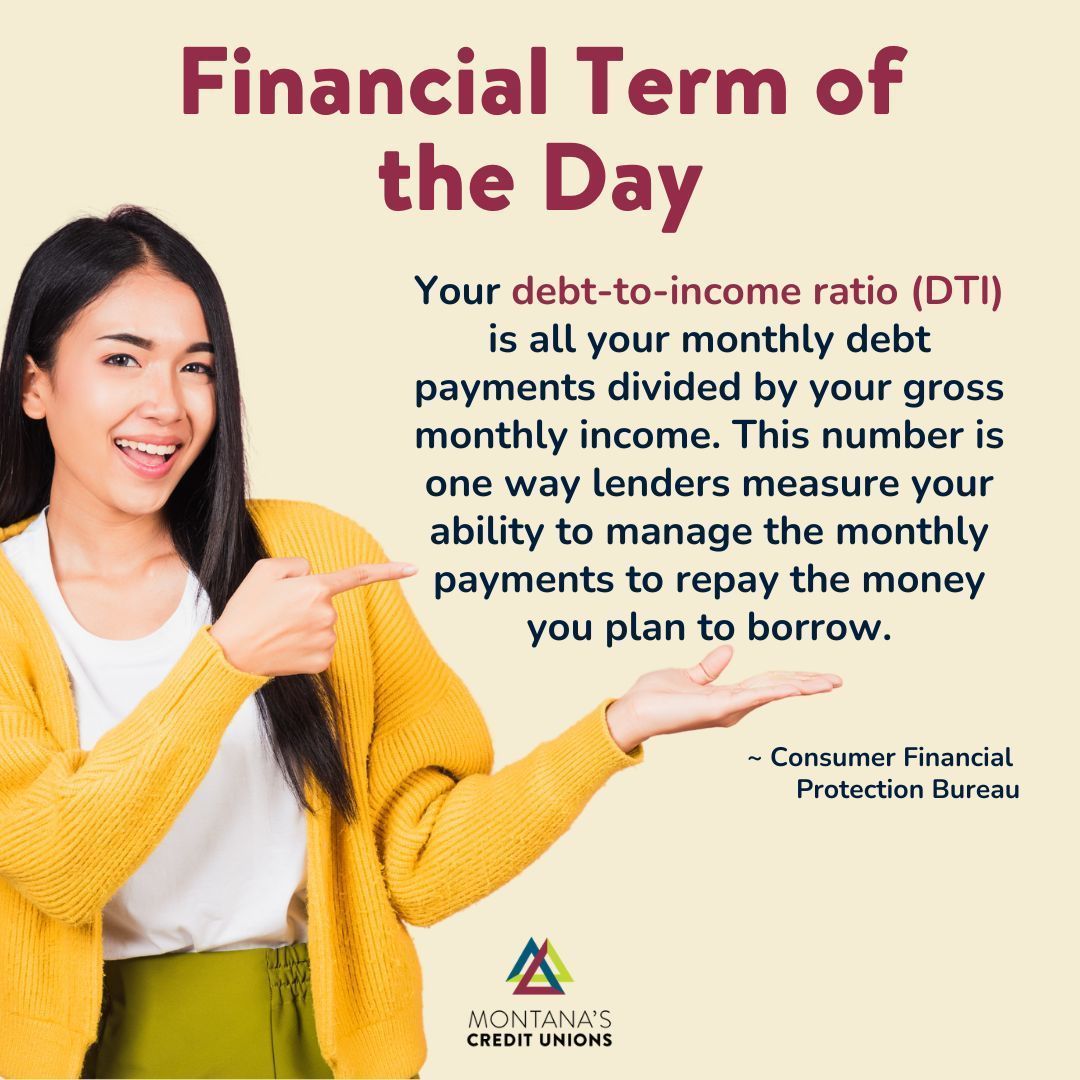 Financial Term of the Day

Your debt-to-income ratio (DTI) is all your monthly debt payments divided by your gross monthly income. This number is one way lenders measure your ability to manage the monthly payments to repay the money you plan to borrow.

~ Consumer Financial Protection Bureau

MONTANA'S CREDIT UNIONS